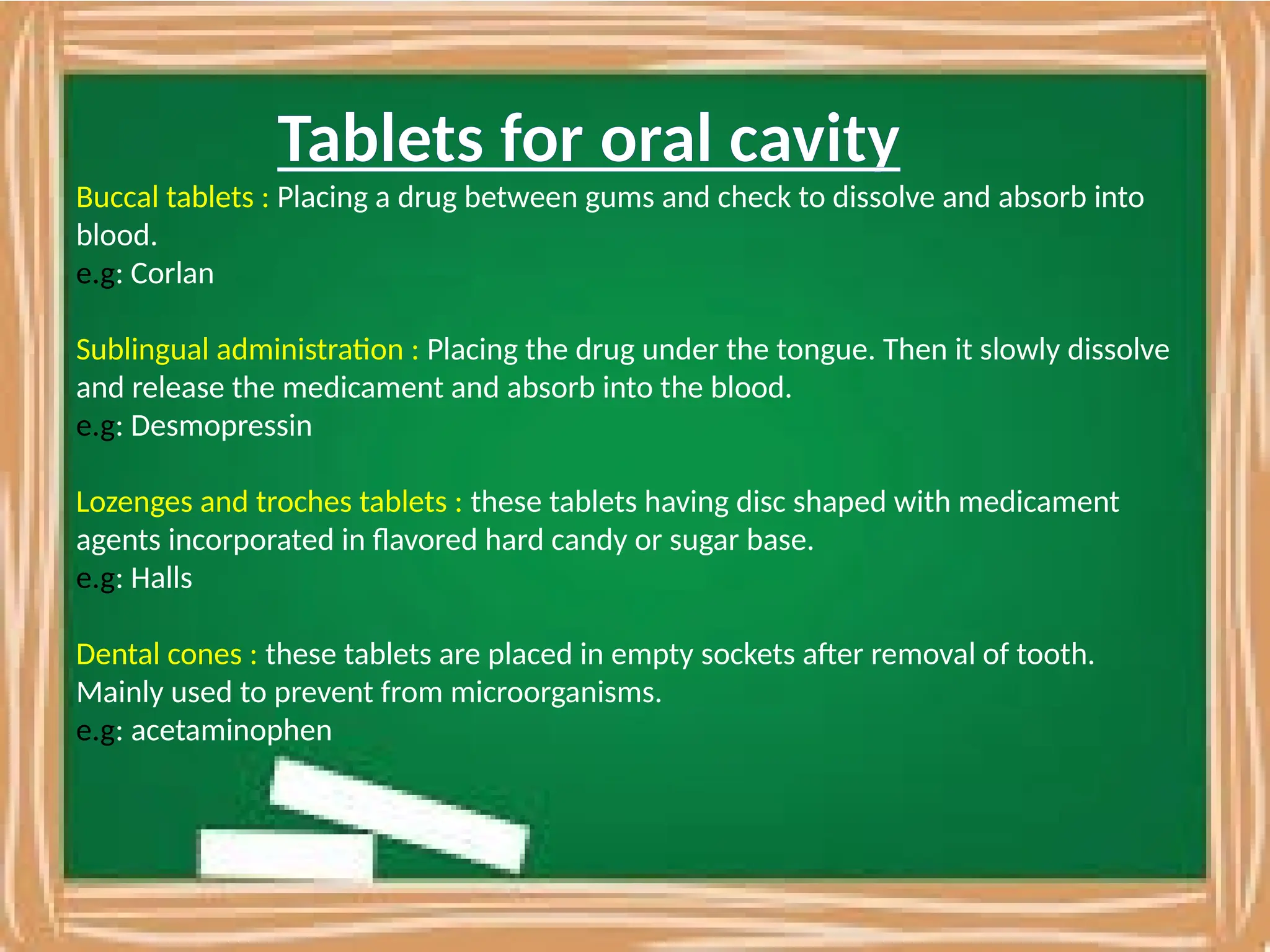 Tablets for oral cavity

Buccal tablets : Placing a drug between gums and check to dissolve and absorb into blood.
e.g: Corlan

Sublingual administration : Placing the drug under the tongue. Then it slowly dissolve and release the medicament and absorb into the blood.
e.g: Desmopressin

Lozenges and troches tablets : these tablets having disc shaped with medicament agents incorporated in flavored hard candy or sugar base.
e.g: Halls

Dental cones : these tablets are placed in empty sockets after removal of tooth. Mainly used to prevent from microorganisms.
e.g: acetaminophen